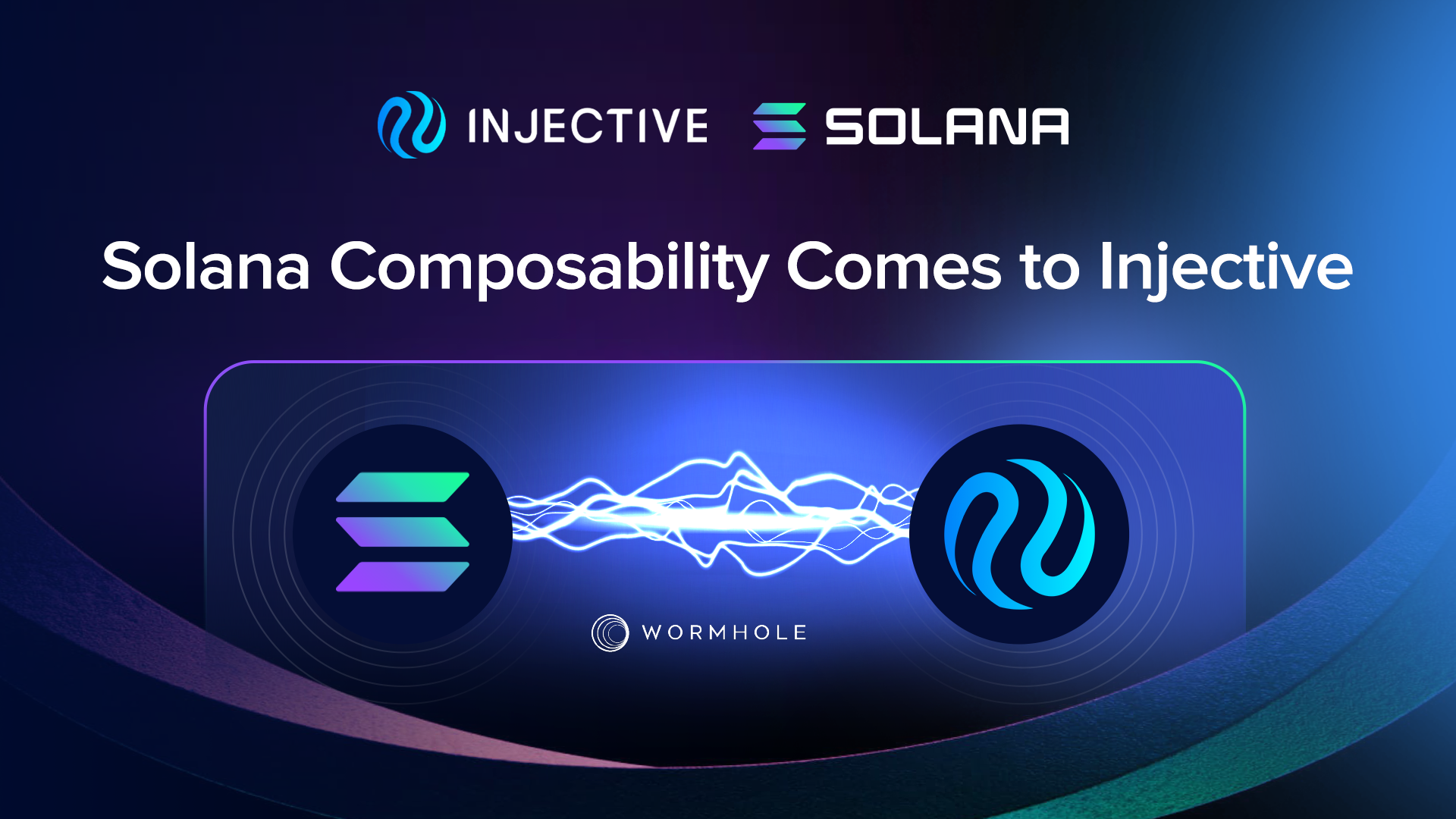 INJECTIVE SOLANA

Solana Composability Comes to Injective

WORMHOLE